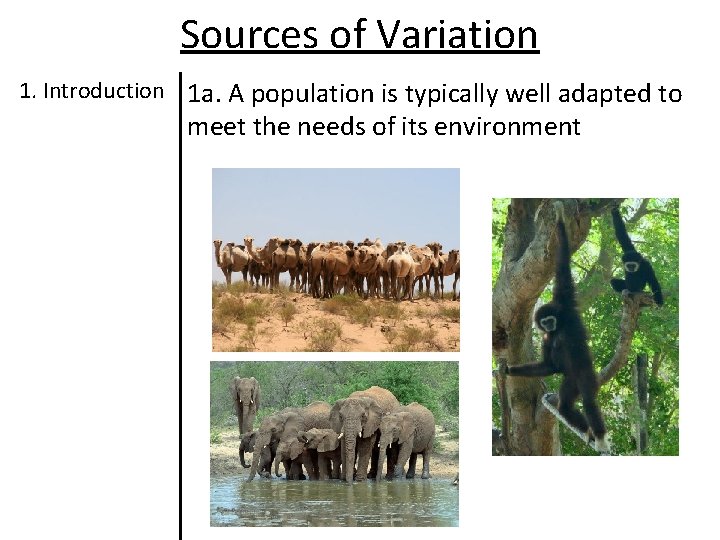 Sources of Variation

1. Introduction

1a. A population is typically well adapted to meet the needs of its environment